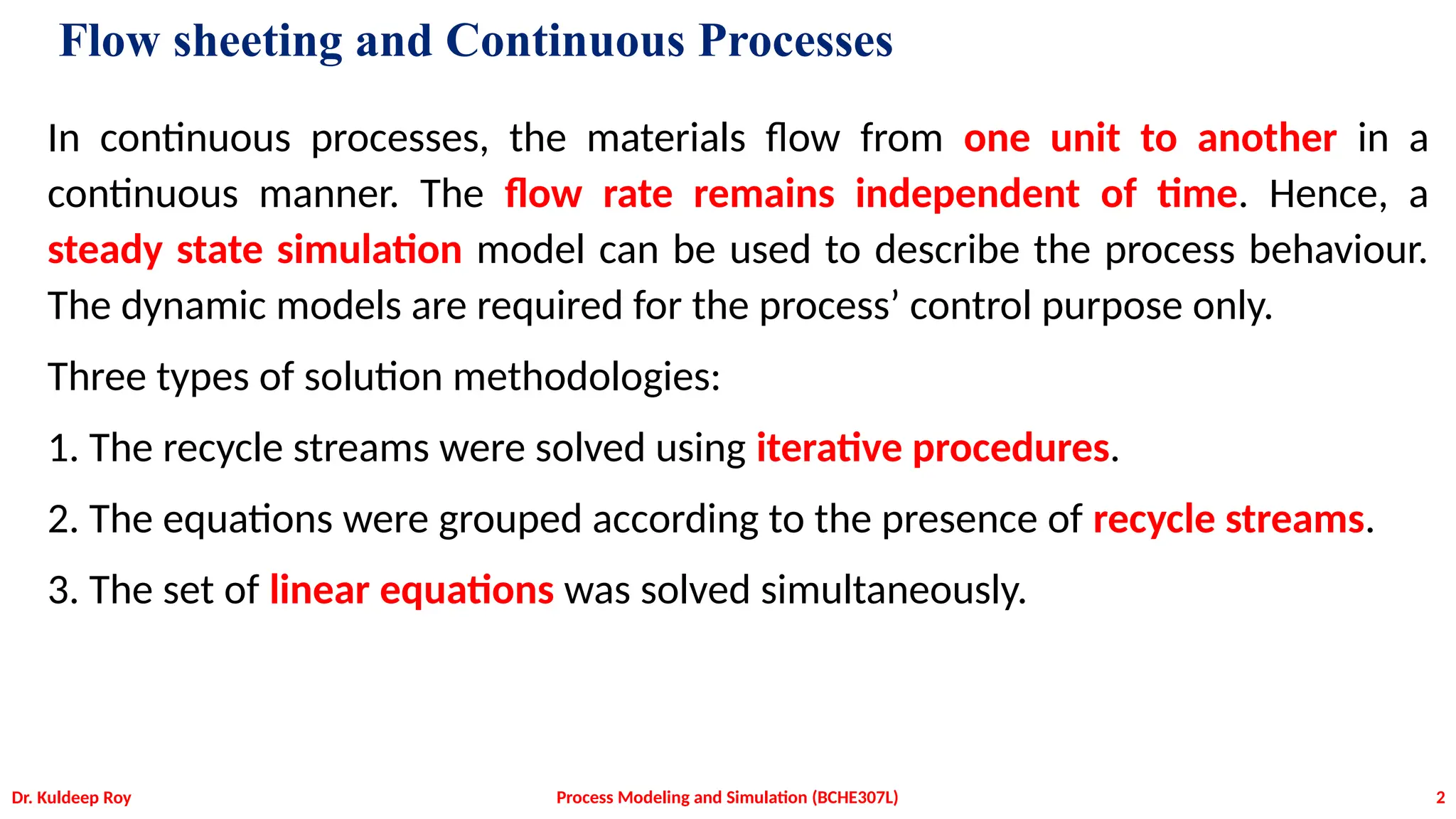 Flow sheeting and Continuous Processes

In continuous processes, the materials flow from one unit to another in a continuous manner. The flow rate remains independent of time. Hence, a steady state simulation model can be used to describe the process behaviour. The dynamic models are required for the process' control purpose only.

Three types of solution methodologies:

1. The recycle streams were solved using iterative procedures.

2. The equations were grouped according to the presence of recycle streams.

3. The set of linear equations was solved simultaneously.

Dr. Kuldeep Roy

Process Modeling and Simulation (BCHE307L)

2